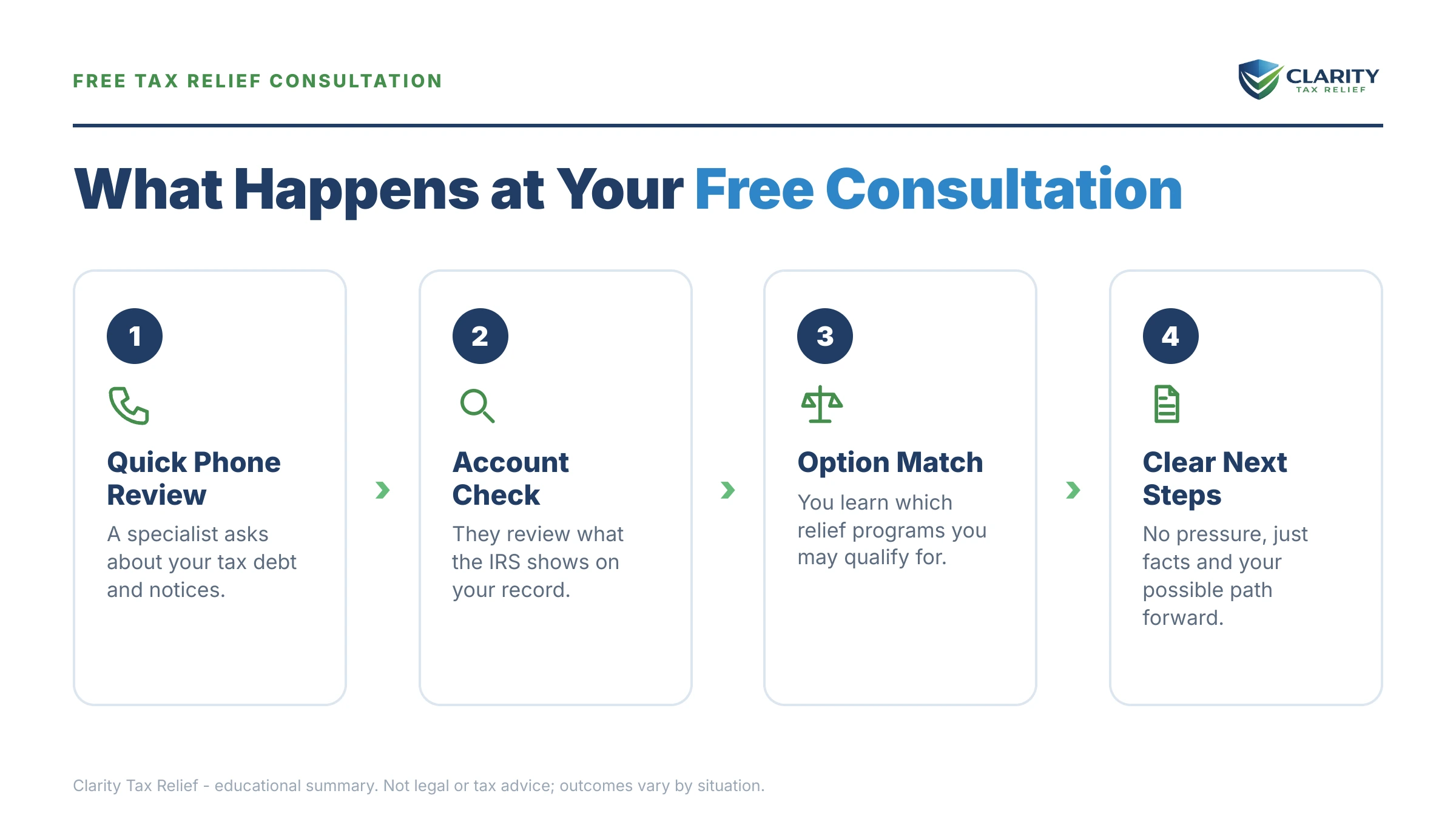 FREE TAX RELIEF CONSULTATION

CLARITY
TAX RELIEF

What Happens at Your Free Consultation

1

Quick Phone Review

A specialist asks about your tax debt and notices.

2

Account Check

They review what the IRS shows on your record.

3

Option Match

You learn which relief programs you may qualify for.

4

Clear Next Steps

No pressure, just facts and your possible path forward.

Clarity Tax Relief - educational summary. Not legal or tax advice; outcomes vary by situation.